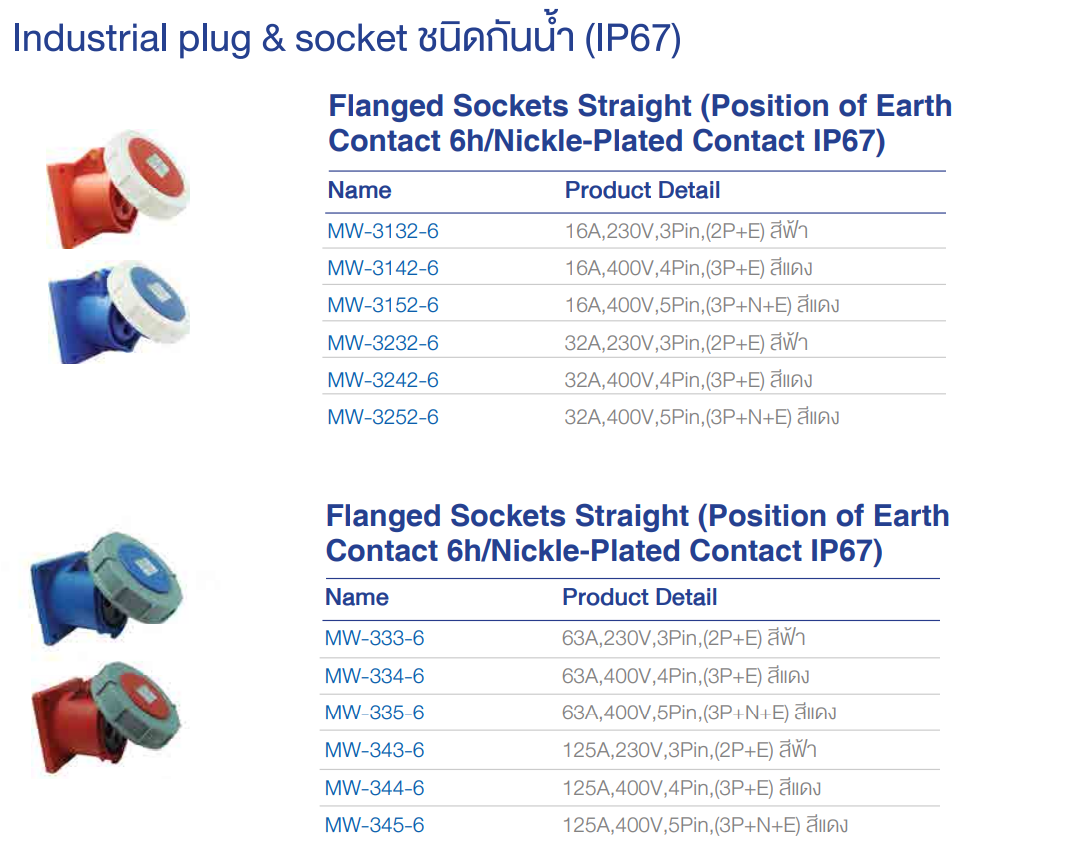 Industrial plug & socket ชนิดกันน้ำ (IP67)

Flanged Sockets Straight (Position of Earth Contact 6h/Nickle-Plated Contact IP67)

| Name | Product Detail |
|---|---|
| MW-3132-6 | 16A,230V,3Pin,(2P+E) สีฟ้า |
| MW-3142-6 | 16A,400V,4Pin,(3P+E) สีแดง |
| MW-3152-6 | 16A,400V,5Pin,(3P+N+E) สีแดง |
| MW-3232-6 | 32A,230V,3Pin,(2P+E) สีฟ้า |
| MW-3242-6 | 32A,400V,4Pin,(3P+E) สีแดง |
| MW-3252-6 | 32A,400V,5Pin,(3P+N+E) สีแดง |

Flanged Sockets Straight (Position of Earth Contact 6h/Nickle-Plated Contact IP67)

| Name | Product Detail |
|---|---|
| MW-333-6 | 63A,230V,3Pin,(2P+E) สีฟ้า |
| MW-334-6 | 63A,400V,4Pin,(3P+E) สีแดง |
| MW-335-6 | 63A,400V,5Pin,(3P+N+E) สีแดง |
| MW-343-6 | 125A,230V,3Pin,(2P+E) สีฟ้า |
| MW-344-6 | 125A,400V,4Pin,(3P+E) สีแดง |
| MW-345-6 | 125A,400V,5Pin,(3P+N+E) สีแดง |